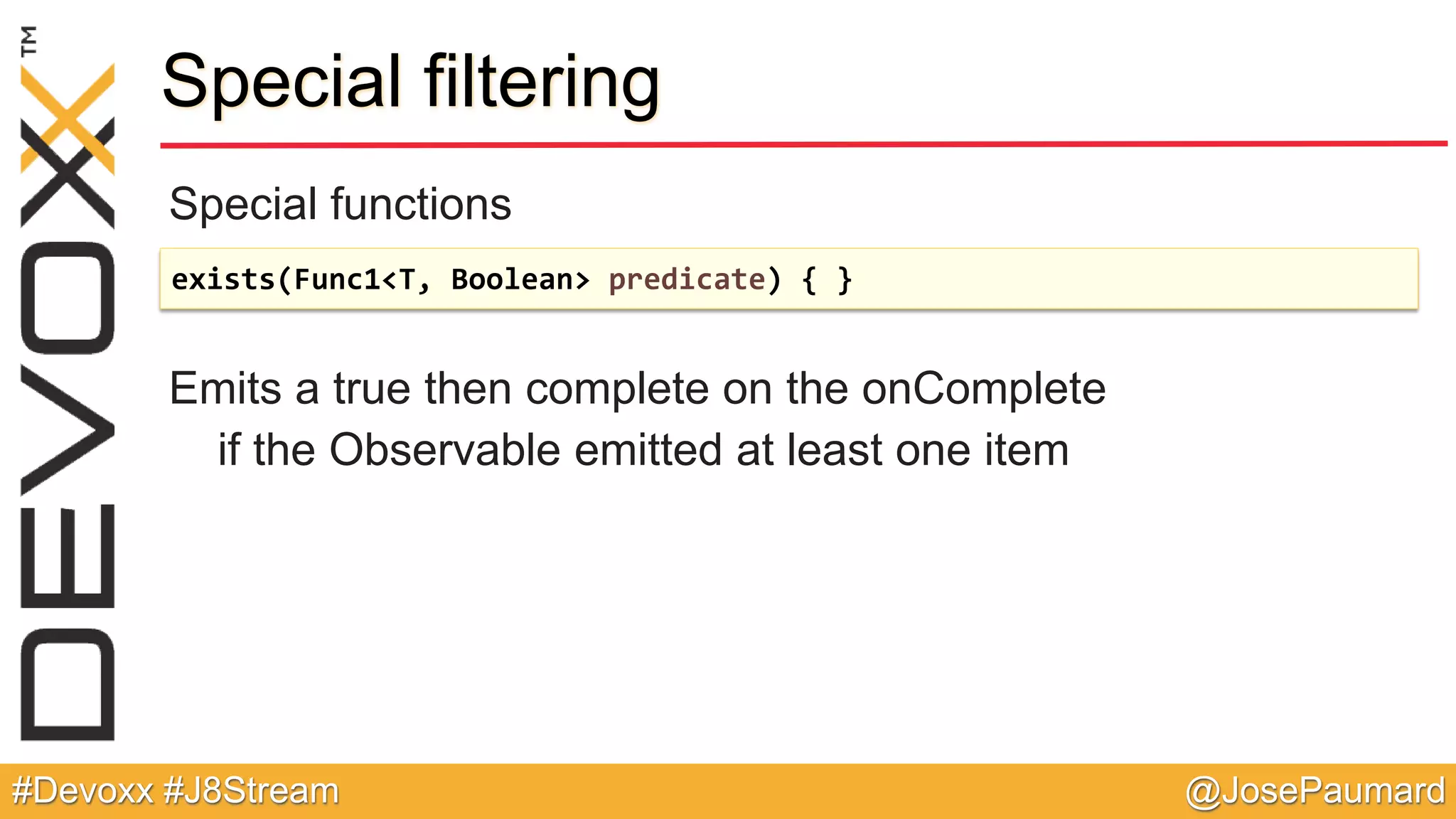 DEVOXX™

Special filtering

Special functions

exists(Func1<T, Boolean> predicate) { }

Emits a true then complete on the onComplete if the Observable emitted at least one item

#Devoxx #J8Stream

@JosePaumard